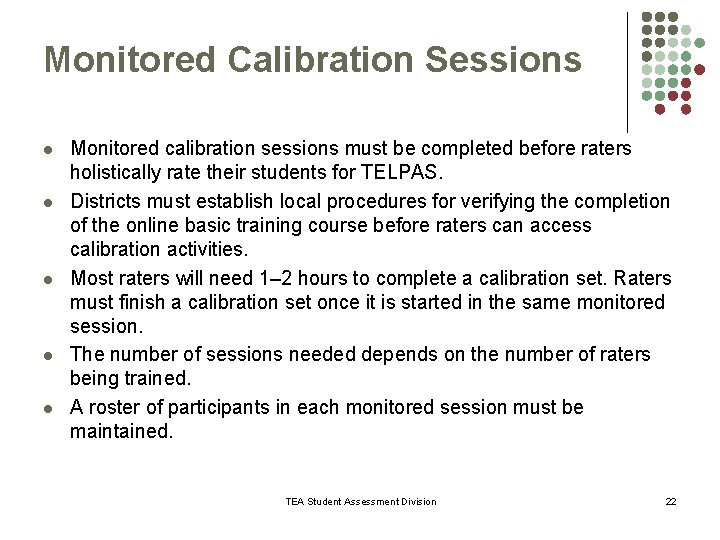 Monitored Calibration Sessions

- Monitored calibration sessions must be completed before raters holistically rate their students for TELPAS.
- Districts must establish local procedures for verifying the completion of the online basic training course before raters can access calibration activities.
- Most raters will need 1–2 hours to complete a calibration set. Raters must finish a calibration set once it is started in the same monitored session.
- The number of sessions needed depends on the number of raters being trained.
- A roster of participants in each monitored session must be maintained.

TEA Student Assessment Division

22